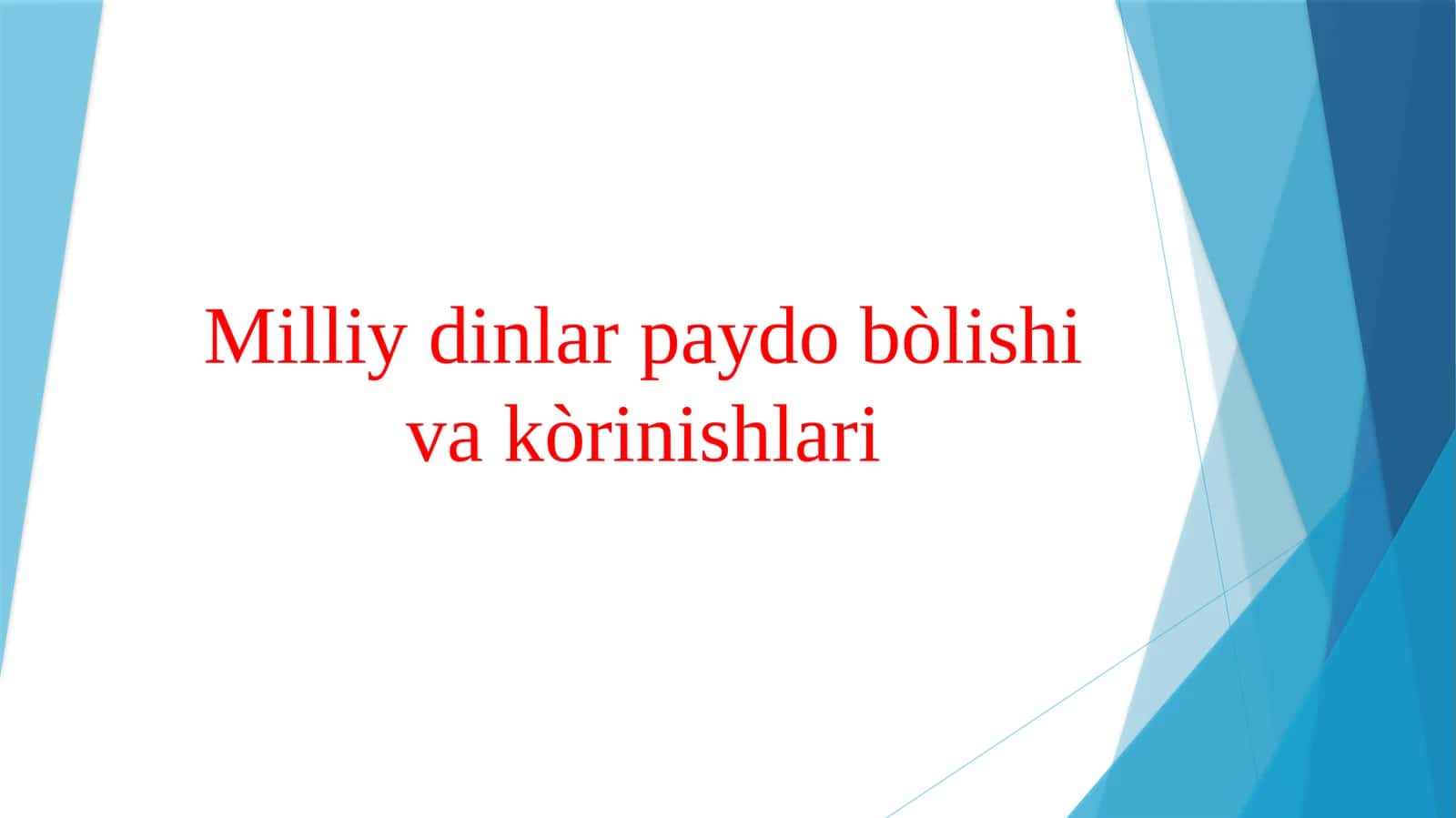 Milliy dinlar paydo bòlishi va kòrinishlari